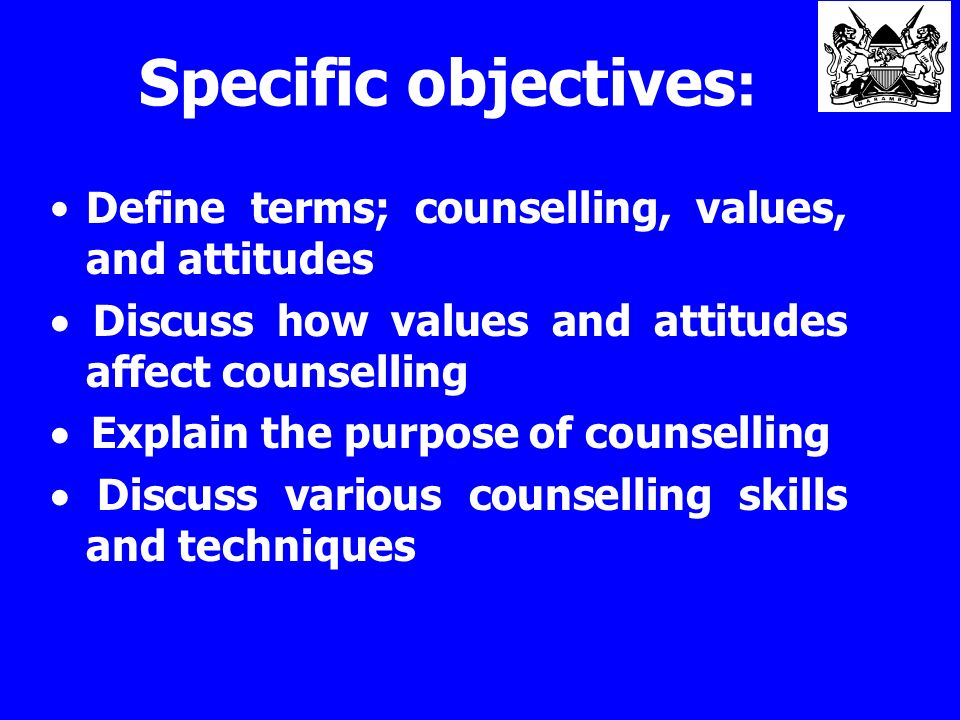 Specific objectives:

HARAMBEE

• Define terms; counselling, values, and attitudes

• Discuss how values and attitudes affect counselling

• Explain the purpose of counselling

• Discuss various counselling skills and techniques